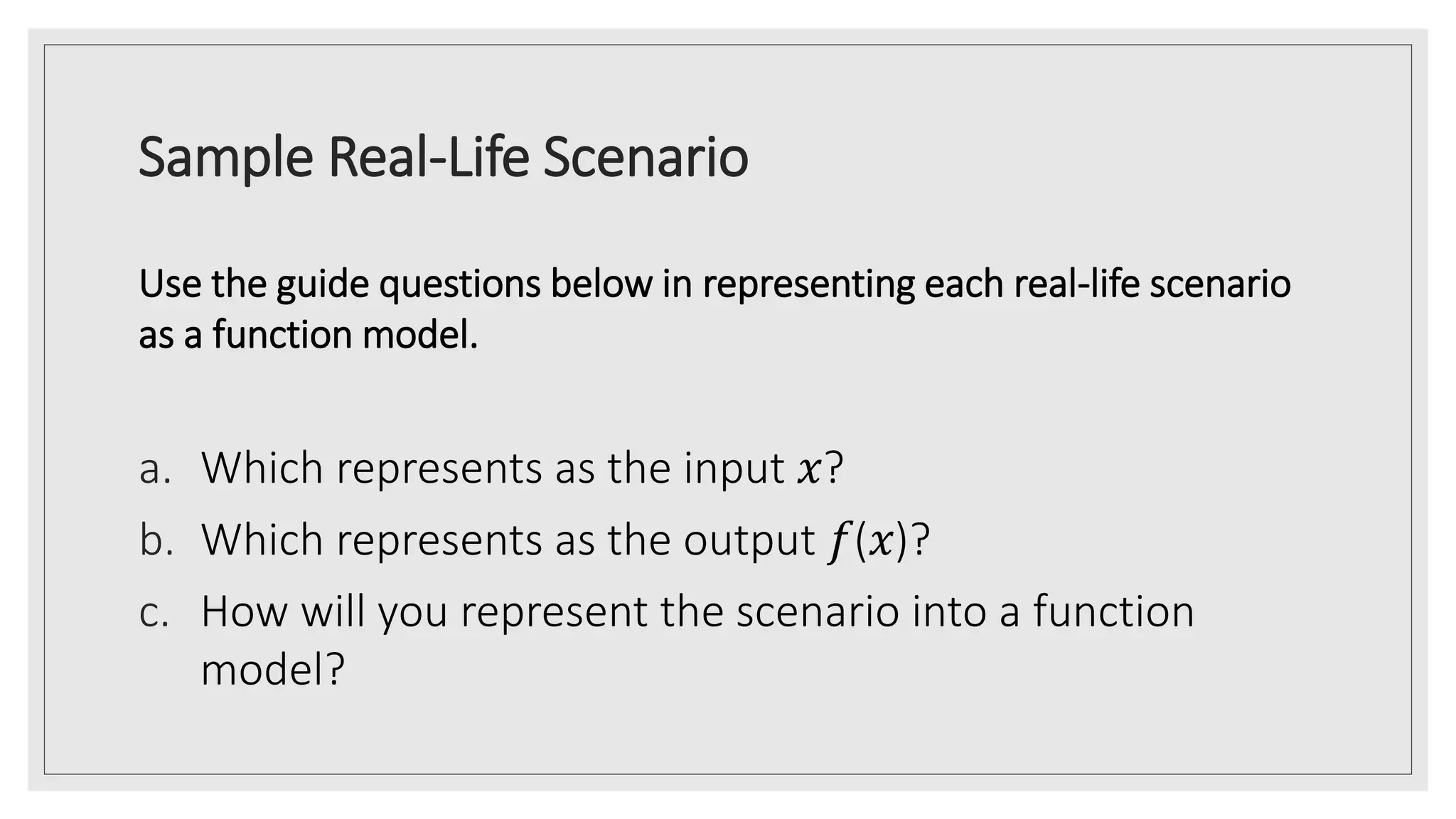 Sample Real-Life Scenario

Use the guide questions below in representing each real-life scenario as a function model.

a. Which represents as the input $x$?
b. Which represents as the output $f(x)$?
c. How will you represent the scenario into a function model?